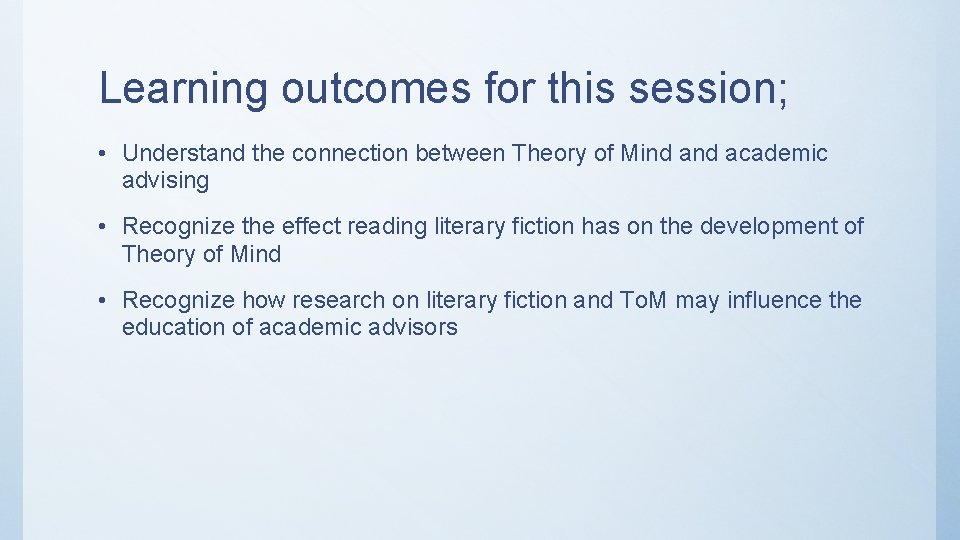 Learning outcomes for this session;

• Understand the connection between Theory of Mind and academic advising

• Recognize the effect reading literary fiction has on the development of Theory of Mind

• Recognize how research on literary fiction and ToM may influence the education of academic advisors